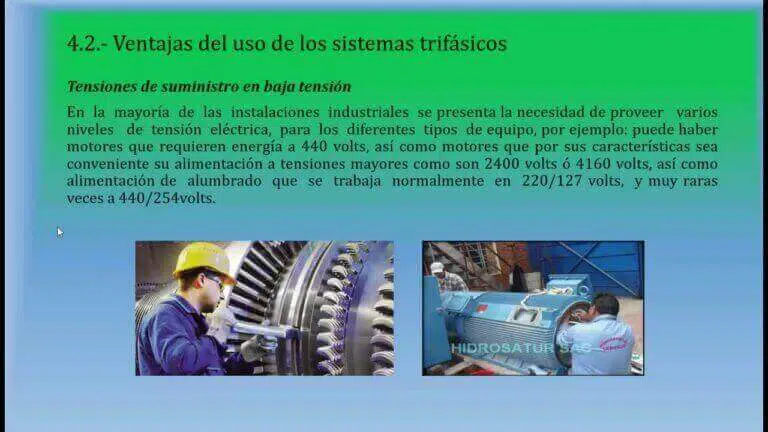 4.2.- Ventajas del uso de los sistemas trifásicos

Tensiones de suministro en baja tensión

En la mayoría de las instalaciones industriales se presenta la necesidad de proveer varios niveles de tensión eléctrica, para los diferentes tipos de equipo, por ejemplo: puede haber motores que requieren energía a 440 volts, así como motores que por sus características sea conveniente su alimentación a tensiones mayores como son 2400 volts ó 4160 volts, así como alimentación de alumbrado que se trabaja normalmente en 220/127 volts, y muy raras veces a 440/254volts.

HIDROSATUR SAC